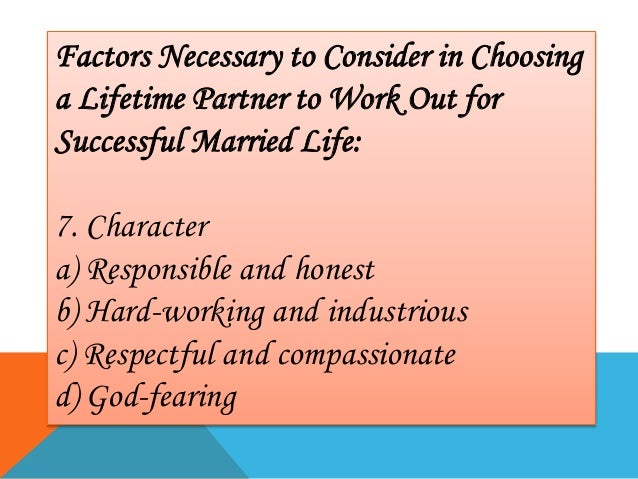 Factors Necessary to Consider in Choosing a Lifetime Partner to Work Out for Successful Married Life:

7. Character
a) Responsible and honest
b) Hard-working and industrious
c) Respectful and compassionate
d) God-fearing